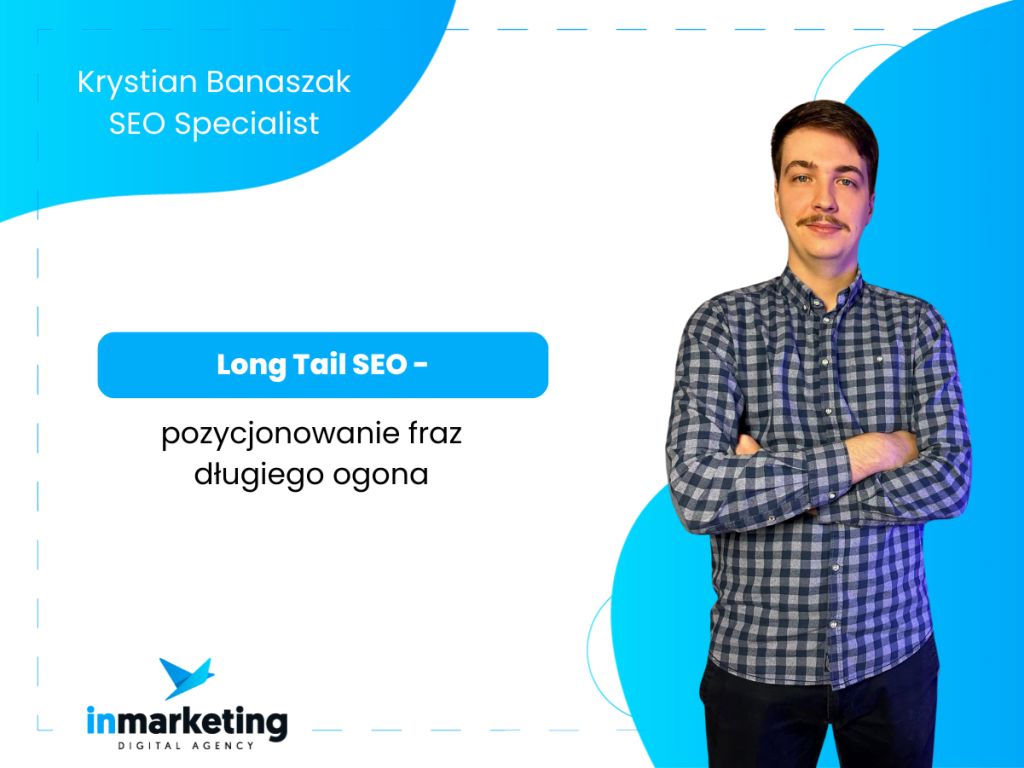 Krystian Banaszak
SEO Specialist

Long Tail SEO -

pozycjonowanie fraz długiego ogona

inmarketing
DIGITAL AGENCY